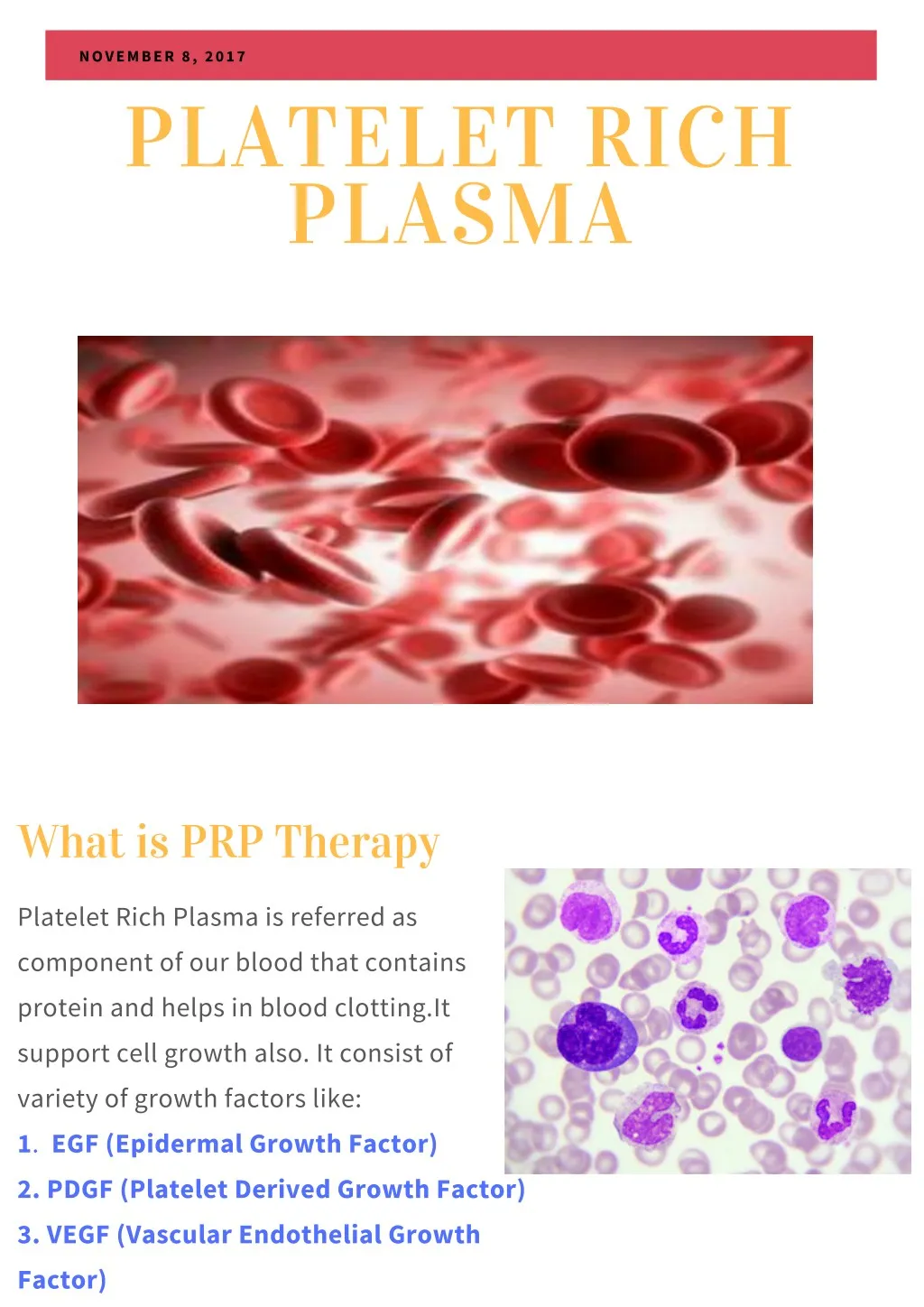 NOVEMBER 8, 2017

PLATELET RICH PLASMA

What is PRP Therapy

Platelet Rich Plasma is referred as component of our blood that contains protein and helps in blood clotting.It support cell growth also. It consist of variety of growth factors like:

1. EGF (Epidermal Growth Factor)

2. PDGF (Platelet Derived Growth Factor)

3. VEGF (Vascular Endothelial Growth Factor)